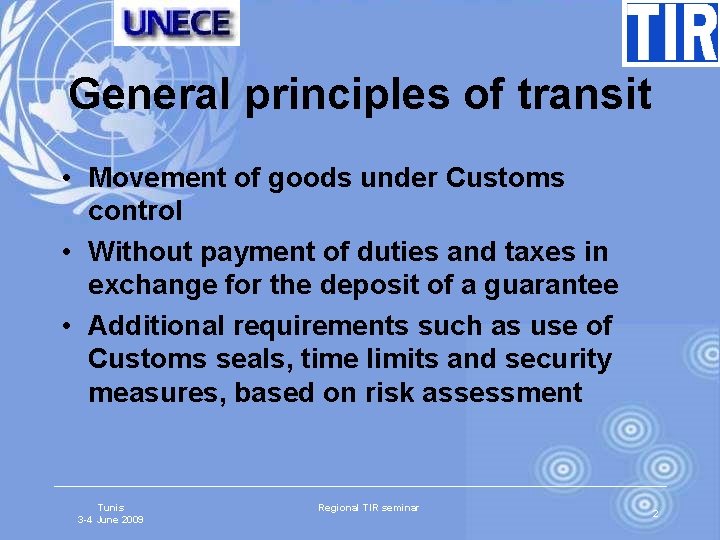 UNECE

TIR

General principles of transit

• Movement of goods under Customs control

• Without payment of duties and taxes in exchange for the deposit of a guarantee

• Additional requirements such as use of Customs seals, time limits and security measures, based on risk assessment

Tunis
3-4 June 2009

Regional TIR seminar

2